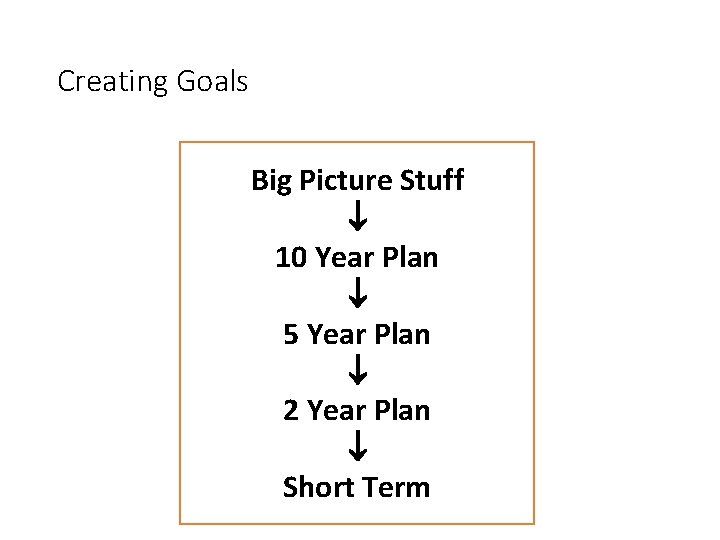 Creating Goals

Big Picture Stuff
↓
10 Year Plan
↓
5 Year Plan
↓
2 Year Plan
↓
Short Term